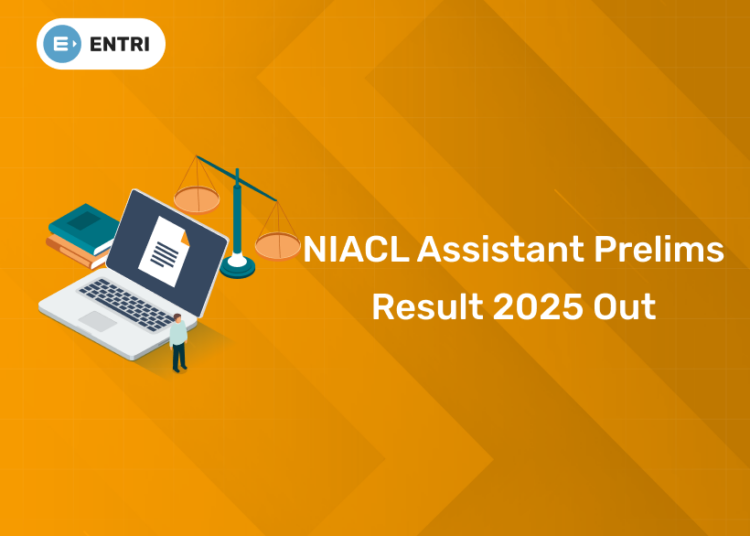 ENTRI

NIACL Assistant Prelims Result 2025 Out